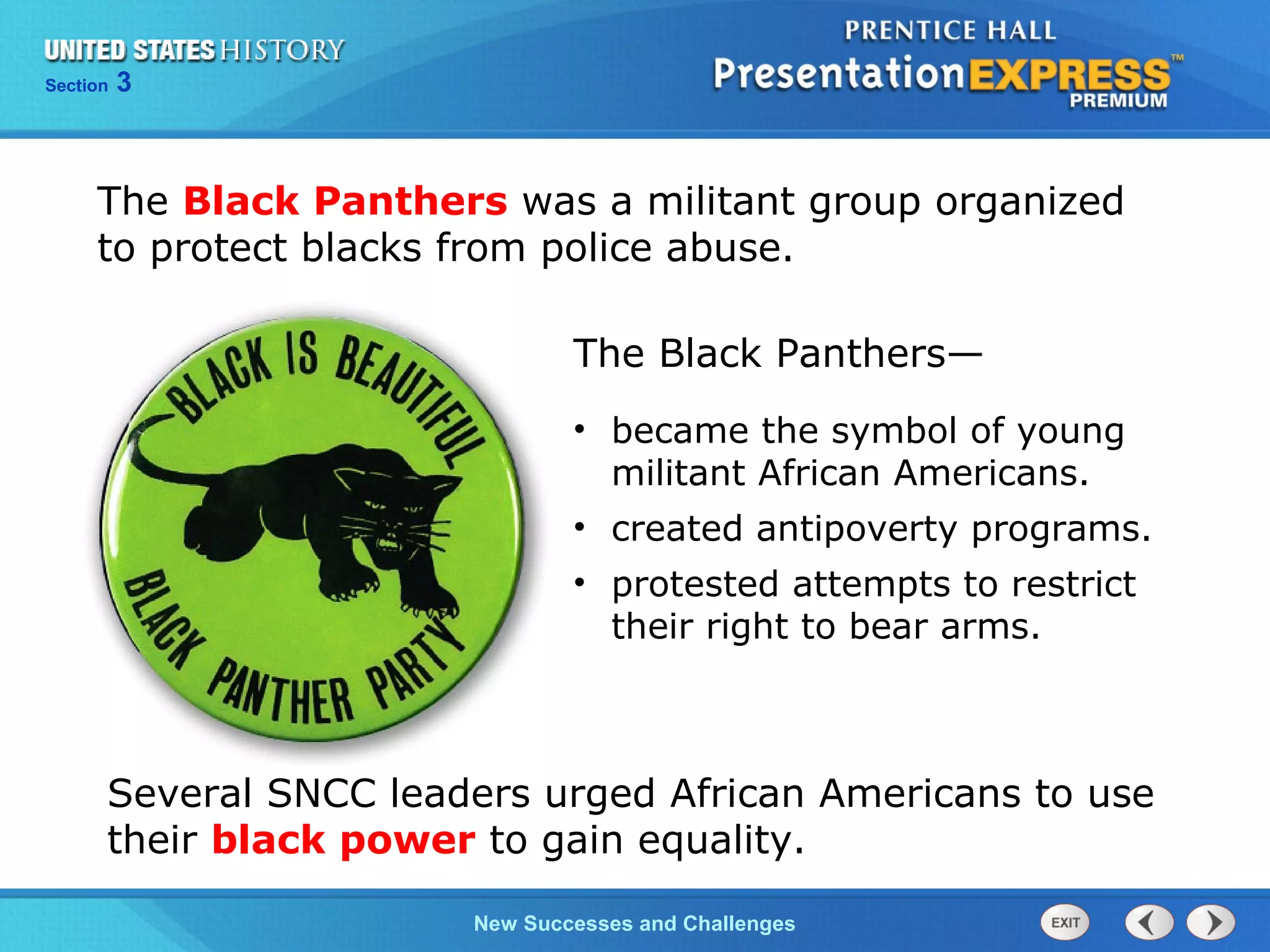 UNITED STATES HISTORY
Section 3

PRENTICE HALL
PresentationEXPRESS™
PREMIUM

The Black Panthers was a militant group organized to protect blacks from police abuse.

BLACK IS BEAUTIFUL
BLACK PANTHER PARTY

The Black Panthers—

• became the symbol of young militant African Americans.
• created antipoverty programs.
• protested attempts to restrict their right to bear arms.

Several SNCC leaders urged African Americans to use their black power to gain equality.

New Successes and Challenges

EXIT